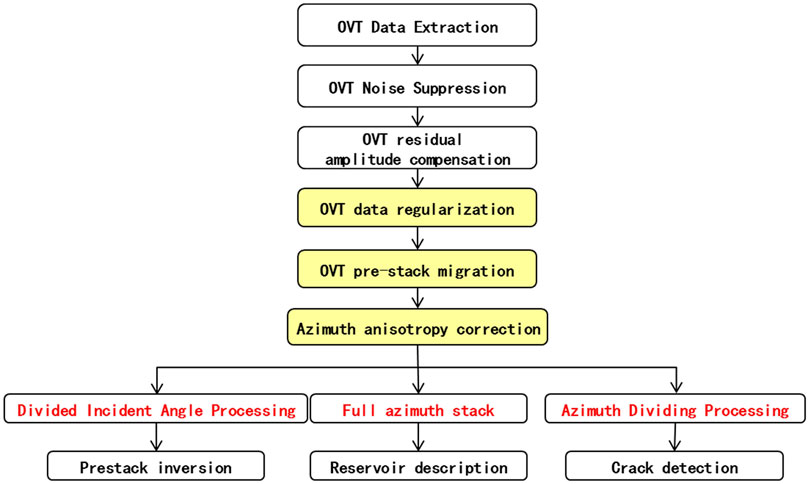 OVT Data Extraction

OVT Noise Suppression

OVT residual amplitude compensation

OVT data regularization

OVT pre-stack migration

Azimuth anisotropy correction

Divided Incident Angle Processing

Full azimuth stack

Azimuth Dividing Processing

Prestack inversion

Reservoir description

Crack detection